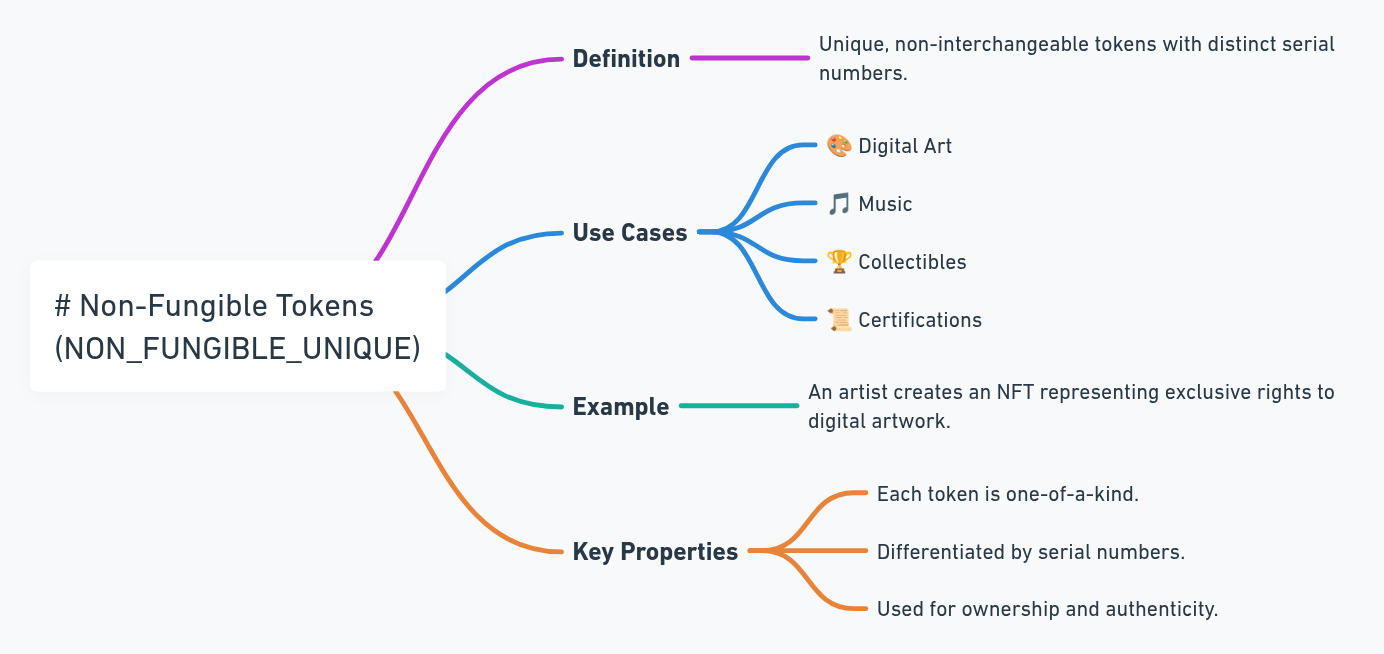 # Non-Fungible Tokens (NON_FUNGIBLE_UNIQUE)

Definition

Unique, non-interchangeable tokens with distinct serial numbers.

Use Cases

🎨 Digital Art

🎵 Music

🏆 Collectibles

📜 Certifications

Example

An artist creates an NFT representing exclusive rights to digital artwork.

Key Properties

Each token is one-of-a-kind.

Differentiated by serial numbers.

Used for ownership and authenticity.